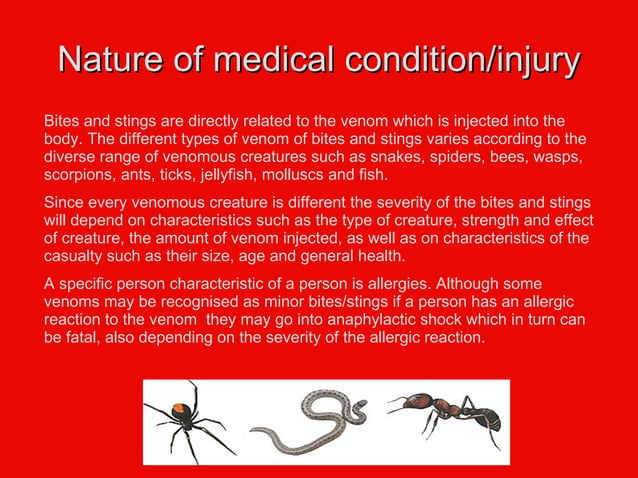 Nature of medical condition/injury

Bites and stings are directly related to the venom which is injected into the body. The different types of venom of bites and stings varies according to the diverse range of venomous creatures such as snakes, spiders, bees, wasps, scorpions, ants, ticks, jellyfish, molluscs and fish.

Since every venomous creature is different the severity of the bites and stings will depend on characteristics such as the type of creature, strength and effect of creature, the amount of venom injected, as well as on characteristics of the casualty such as their size, age and general health.

A specific person characteristic of a person is allergies. Although some venoms may be recognised as minor bites/stings if a person has an allergic reaction to the venom they may go into anaphylactic shock which in turn can be fatal, also depending on the severity of the allergic reaction.